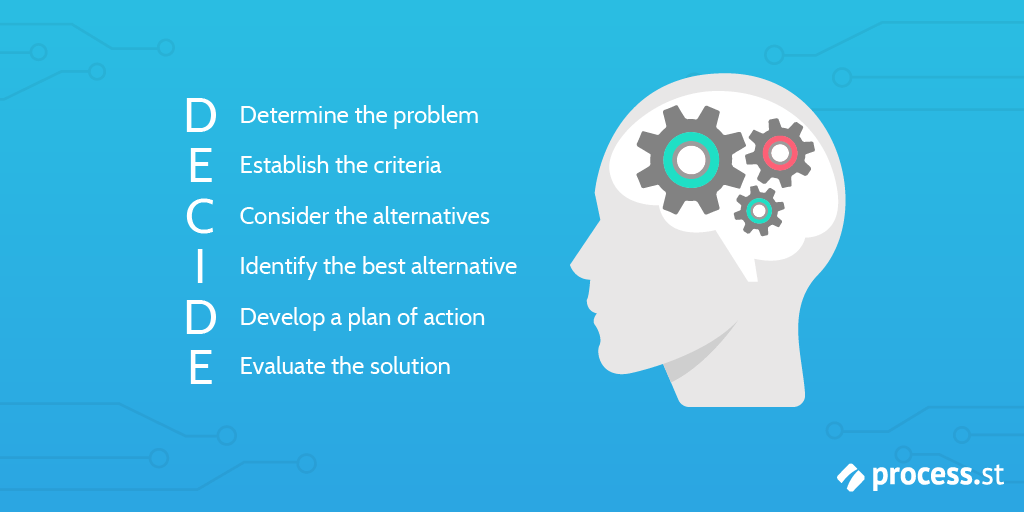 D Determine the problem
E Establish the criteria
C Consider the alternatives
I Identify the best alternative
D Develop a plan of action
E Evaluate the solution

process.st